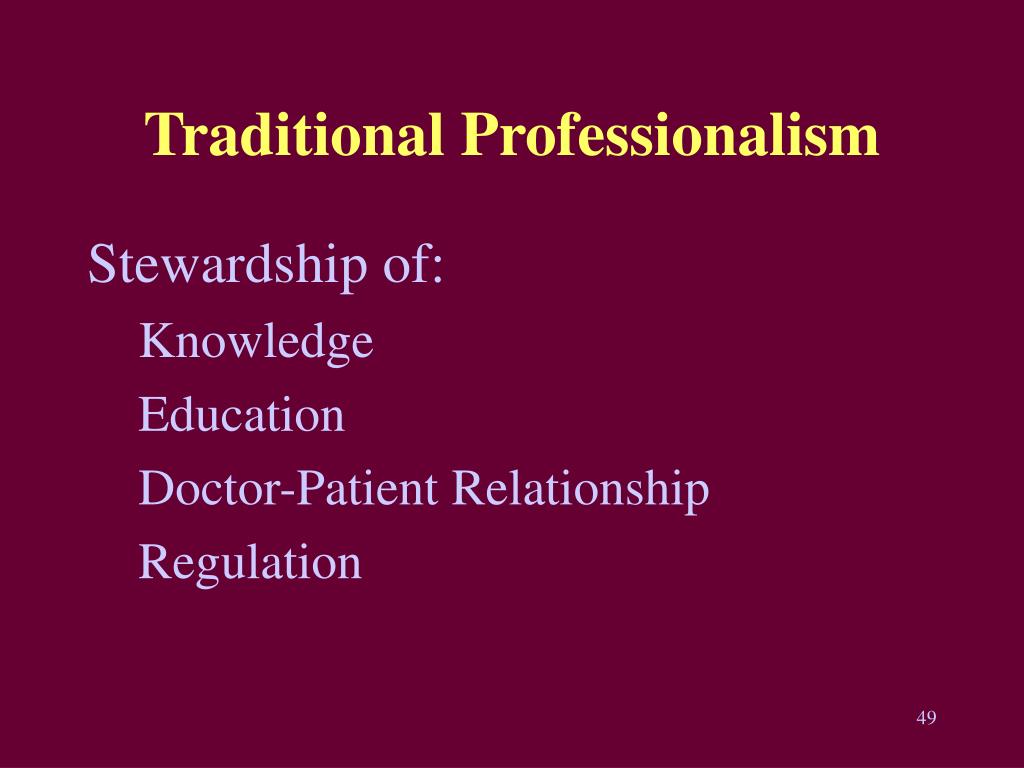 Traditional Professionalism

Stewardship of:

Knowledge

Education

Doctor-Patient Relationship

Regulation

49